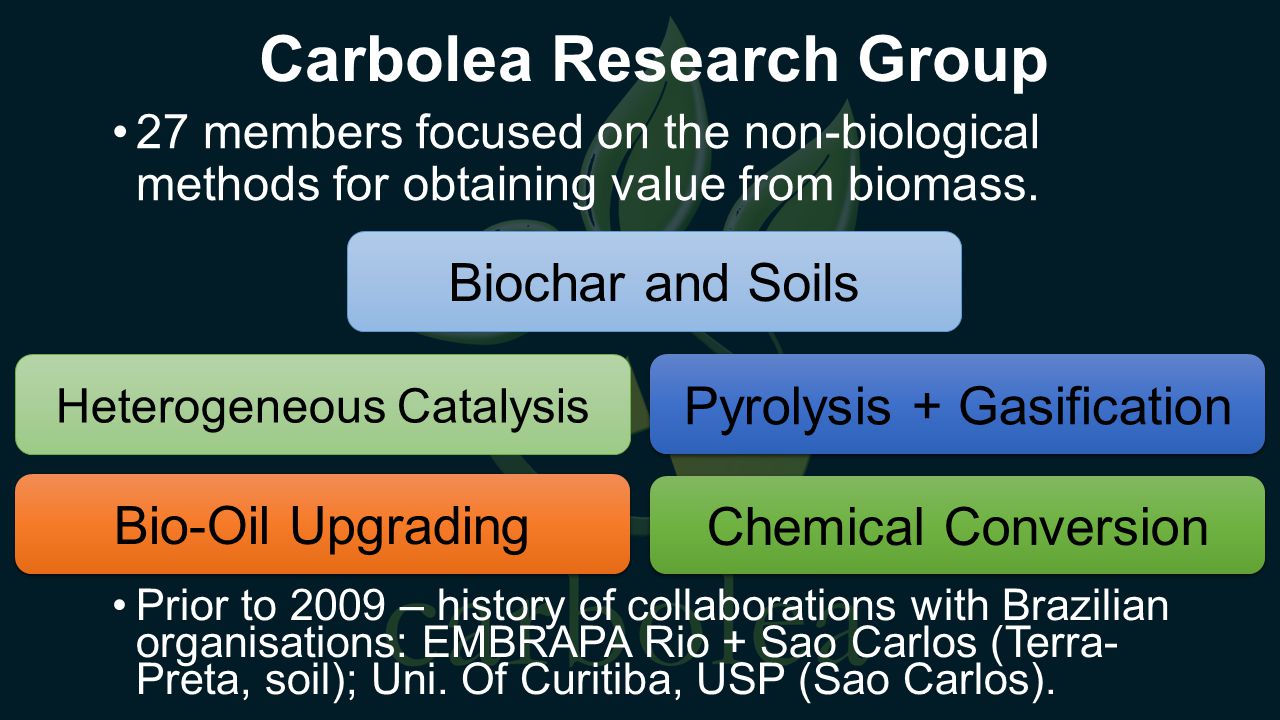 Carbolea Research Group

• 27 members focused on the non-biological methods for obtaining value from biomass.

Biochar and Soils

Heterogeneous Catalysis

Pyrolysis + Gasification

Bio-Oil Upgrading

Chemical Conversion

• Prior to 2009 – history of collaborations with Brazilian organisations: EMBRAPA Rio + Sao Carlos (Terra-Preta, soil); Uni. Of Curitiba, USP (Sao Carlos).